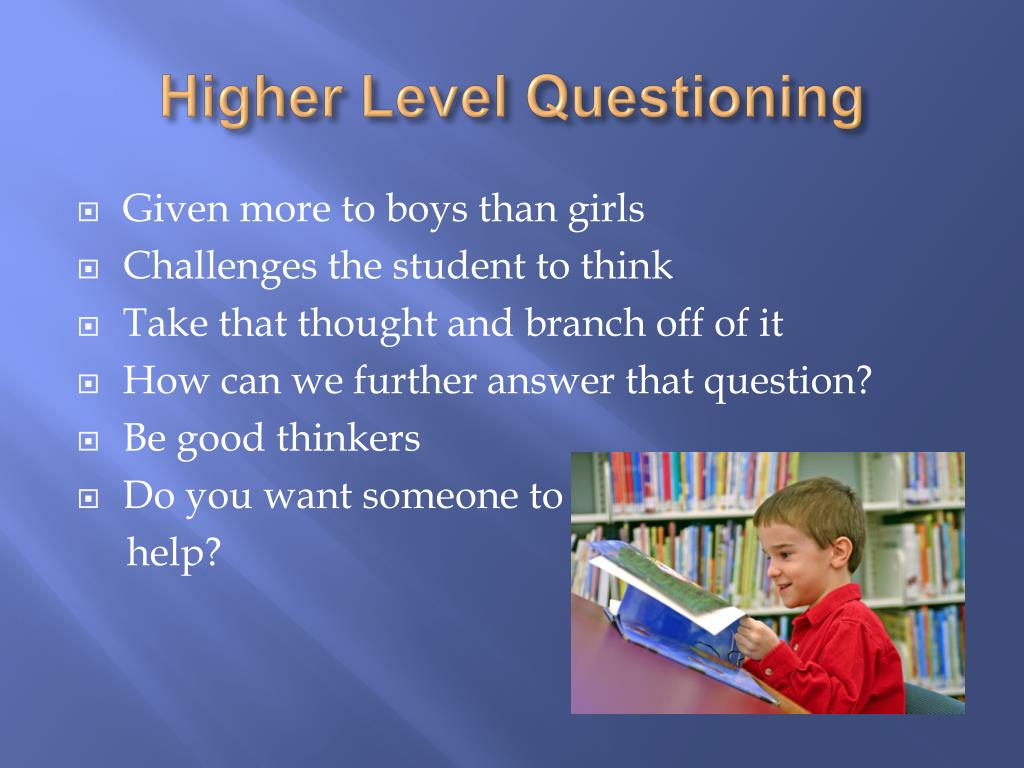 Higher Level Questioning

Given more to boys than girls
Challenges the student to think
Take that thought and branch off of it
How can we further answer that question?
Be good thinkers
Do you want someone to help?